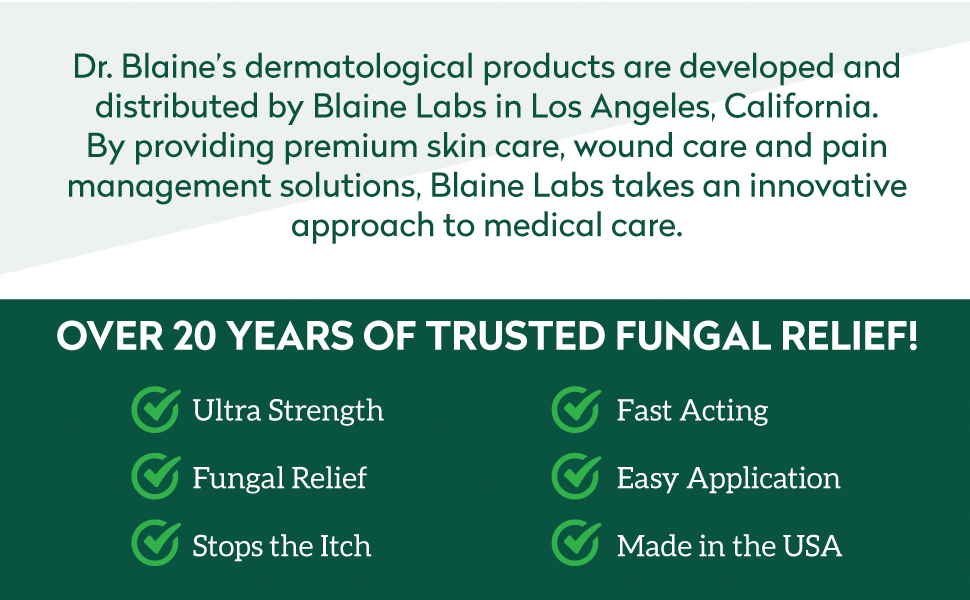 Dr. Blaine's dermatological products are developed and distributed by Blaine Labs in Los Angeles, California. By providing premium skin care, wound care and pain management solutions, Blaine Labs takes an innovative approach to medical care.

OVER 20 YEARS OF TRUSTED FUNGAL RELIEF!

Ultra Strength

Fungal Relief

Stops the Itch

Fast Acting

Easy Application

Made in the USA